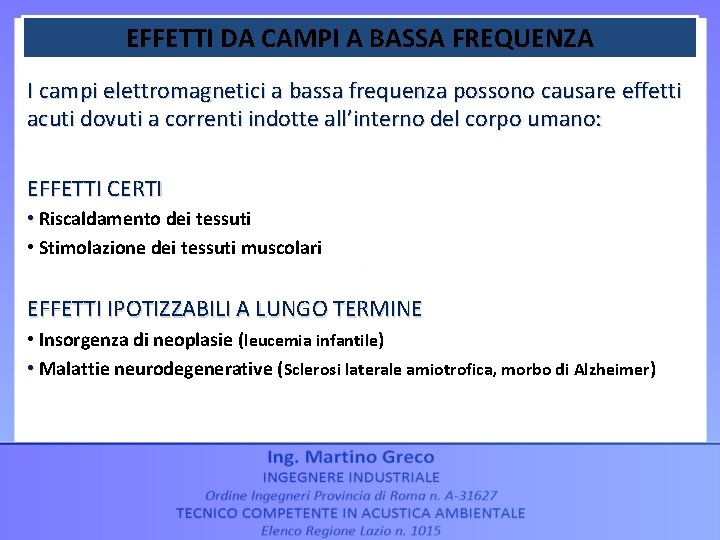 EFFETTI DA CAMPI A BASSA FREQUENZA

I campi elettromagnetici a bassa frequenza possono causare effetti acuti dovuti a correnti indotte all'interno del corpo umano:

EFFETTI CERTI
• Riscaldamento dei tessuti
• Stimolazione dei tessuti muscolari

EFFETTI IPOTIZZABILI A LUNGO TERMINE
• Insorgenza di neoplasie (leucemia infantile)
• Malattie neurodegenerative (Sclerosi laterale amiotrofica, morbo di Alzheimer)

Ing. Martino Greco
INGEGNERE INDUSTRIALE
Ordine Ingegneri Provincia di Roma n. A-31627
TECNICO COMPETENTE IN ACUSTICA AMBIENTALE
Elenco Regione Lazio n. 1015